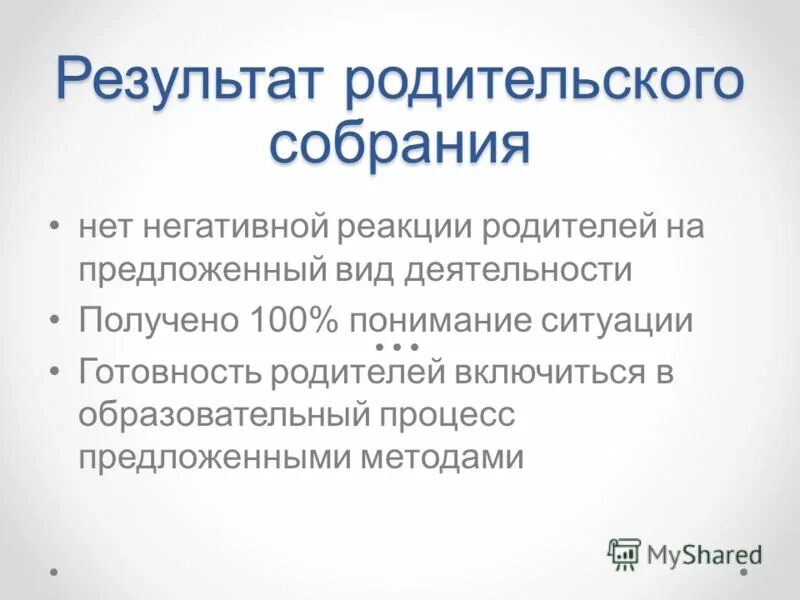 Результат родительского собрания

• нет негативной реакции родителей на предложенный вид деятельности
• Получено 100% понимание ситуации
• Готовность родителей включиться в образовательный процесс предложенными методами

MyShared